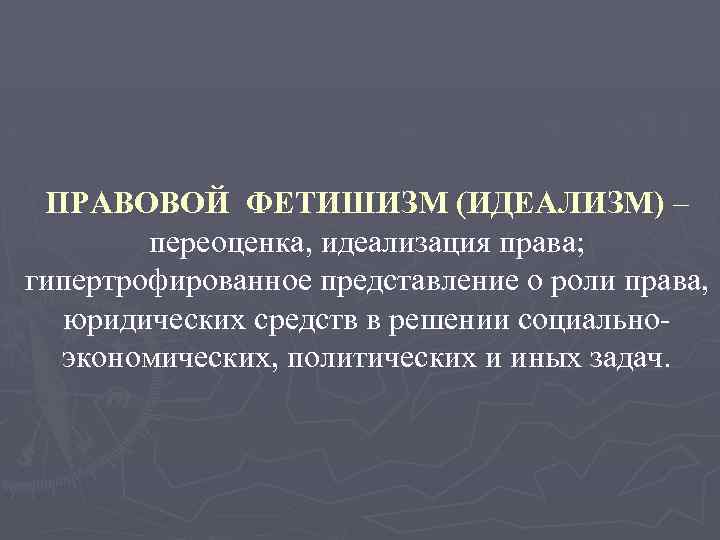 ПРАВОВОЙ ФЕТИШИЗМ (ИДЕАЛИЗМ) – переоценка, идеализация права; гипертрофированное представление о роли права, юридических средств в решении социально-экономических, политических и иных задач.